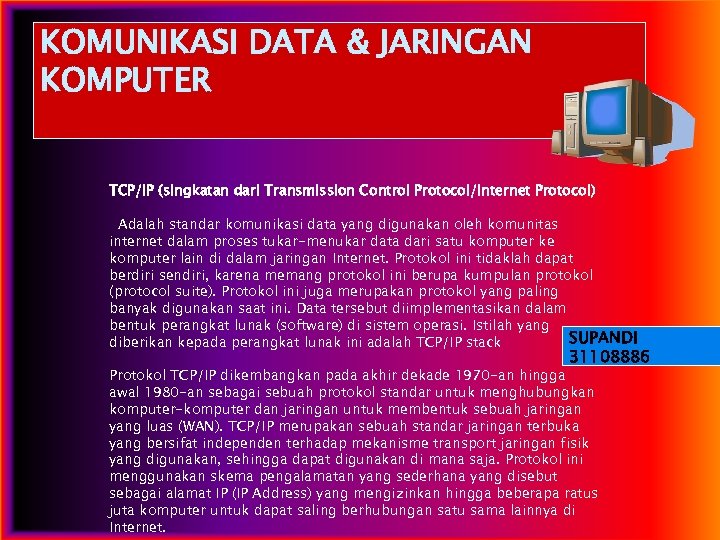 KOMUNIKASI DATA & JARINGAN KOMPUTER

TCP/IP (singkatan dari Transmission Control Protocol/Internet Protocol)

Adalah standar komunikasi data yang digunakan oleh komunitas internet dalam proses tukar-menukar data dari satu komputer ke komputer lain di dalam jaringan Internet. Protokol ini tidaklah dapat berdiri sendiri, karena memang protokol ini berupa kumpulan protokol (protocol suite). Protokol ini juga merupakan protokol yang paling banyak digunakan saat ini. Data tersebut diimplementasikan dalam bentuk perangkat lunak (software) di sistem operasi. Istilah yang diberikan kepada perangkat lunak ini adalah TCP/IP stack

SUPANDI
31108886

Protokol TCP/IP dikembangkan pada akhir dekade 1970-an hingga awal 1980-an sebagai sebuah protokol standar untuk menghubungkan komputer-komputer dan jaringan untuk membentuk sebuah jaringan yang luas (WAN). TCP/IP merupakan sebuah standar jaringan terbuka yang bersifat independen terhadap mekanisme transport jaringan fisik yang digunakan, sehingga dapat digunakan di mana saja. Protokol ini menggunakan skema pengalamatan yang sederhana yang disebut sebagai alamat IP (IP Address) yang mengizinkan hingga beberapa ratus juta komputer untuk dapat saling berhubungan satu sama lainnya di Internet.